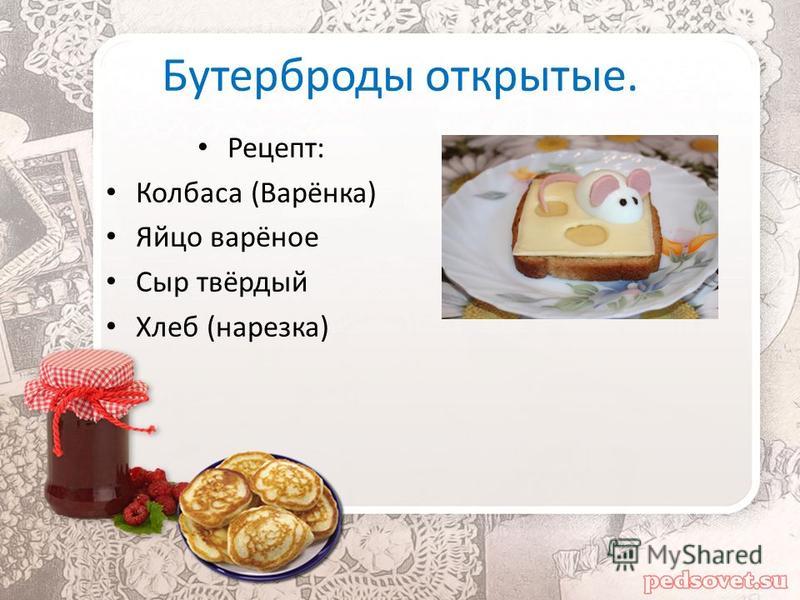 Бутерброды открытые.

• Рецепт:
• Колбаса (Варёнка)
• Яйцо варёное
• Сыр твёрдый
• Хлеб (нарезка)

MyShared
pedsovet.su